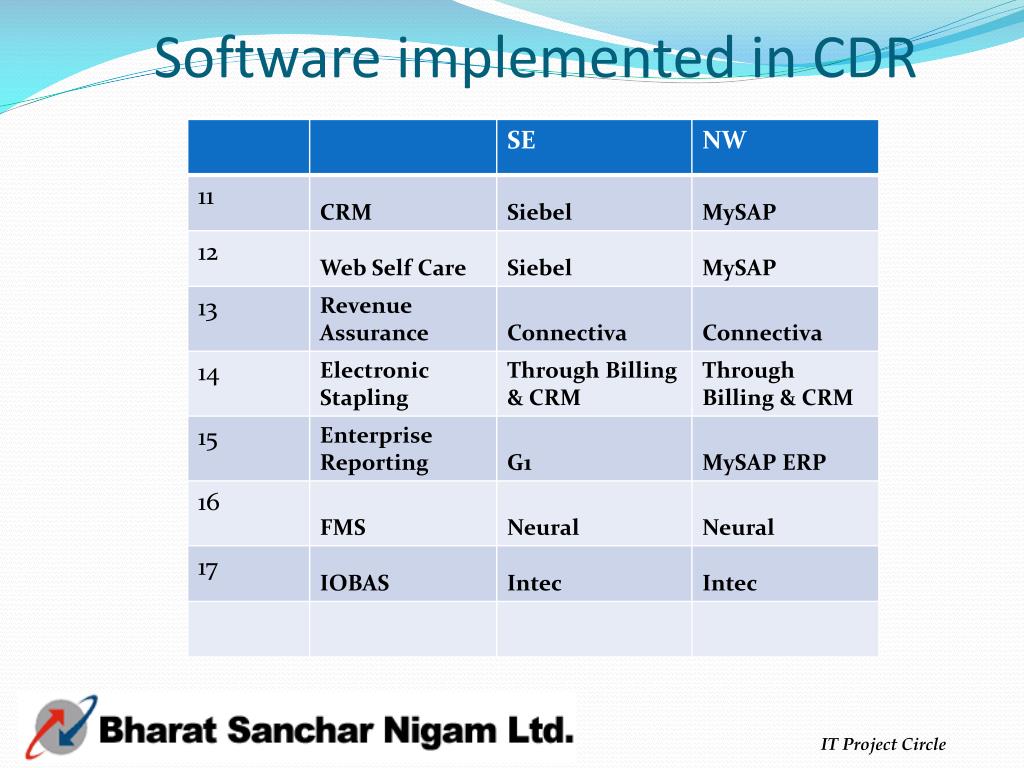 Software implemented in CDR

| | | SE | NW |
|---|---|---|---|
| 11 | CRM | Siebel | MySAP |
| 12 | Web Self Care | Siebel | MySAP |
| 13 | Revenue Assurance | Connectiva | Connectiva |
| 14 | Electronic Stapling | Through Billing & CRM | Through Billing & CRM |
| 15 | Enterprise Reporting | G1 | MySAP ERP |
| 16 | FMS | Neural | Neural |
| 17 | IOBAS | Intec | Intec |
| | | | |

Bharat Sanchar Nigam Ltd.

IT Project Circle